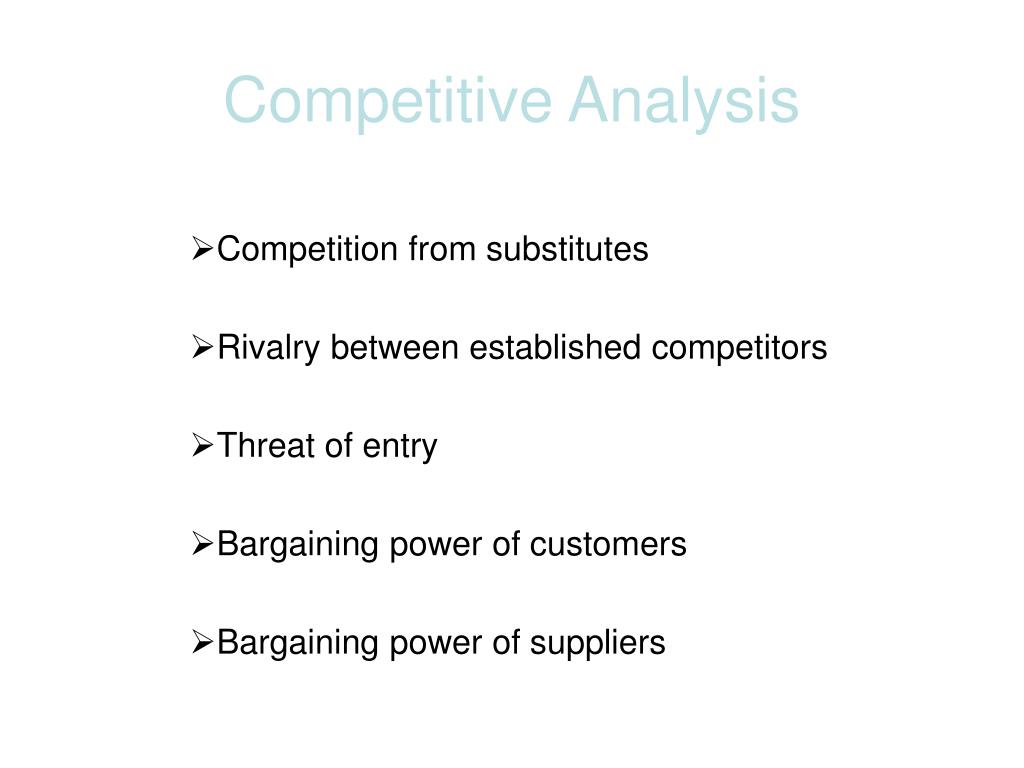 Competitive Analysis

➢Competition from substitutes

➢Rivalry between established competitors

➢Threat of entry

➢Bargaining power of customers

➢Bargaining power of suppliers